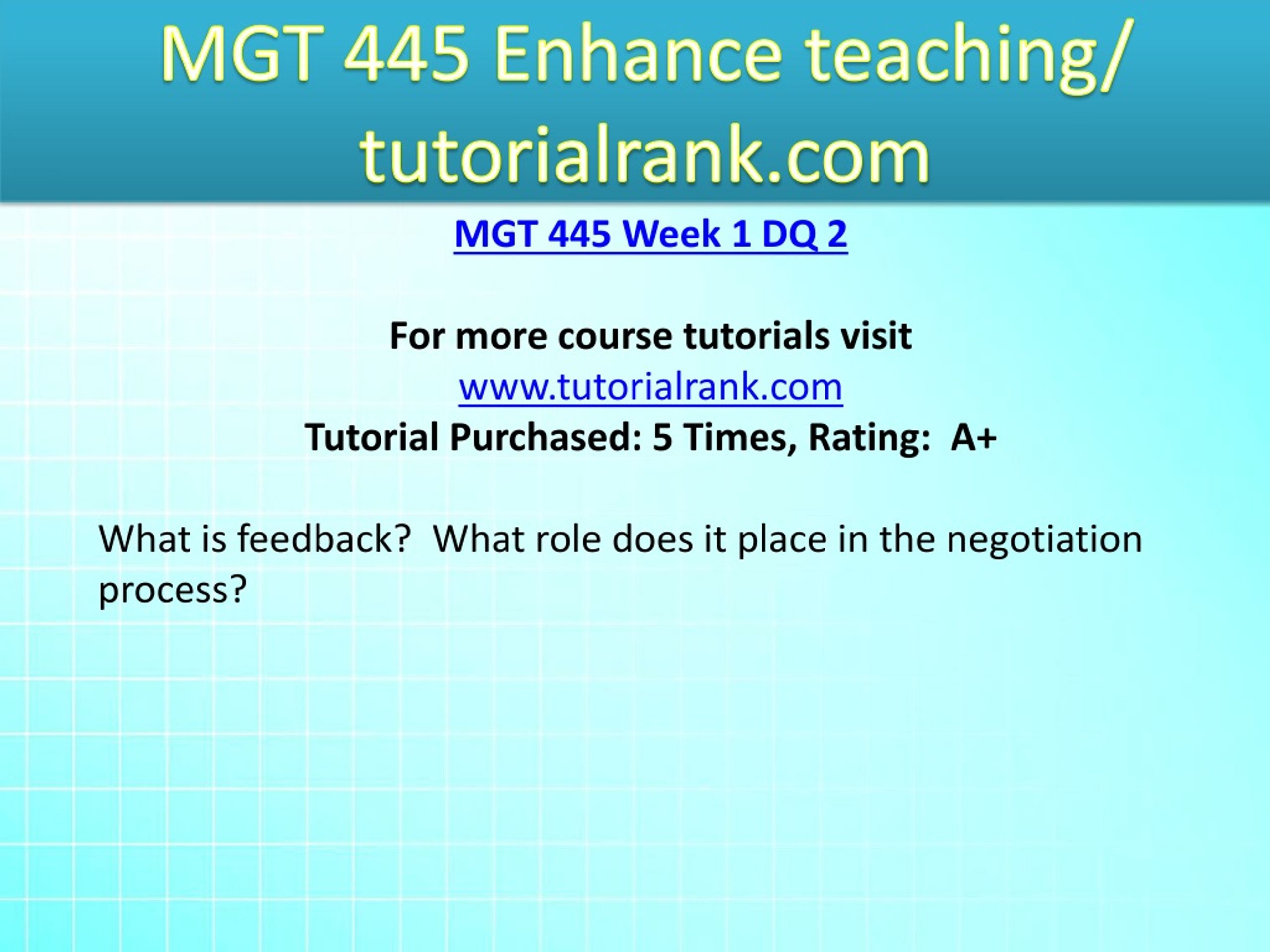 MGT 445 Enhance teaching/ tutorialrank.com

MGT 445 Week 1 DQ 2

For more course tutorials visit
www.tutorialrank.com
Tutorial Purchased: 5 Times, Rating: A+

What is feedback? What role does it place in the negotiation process?